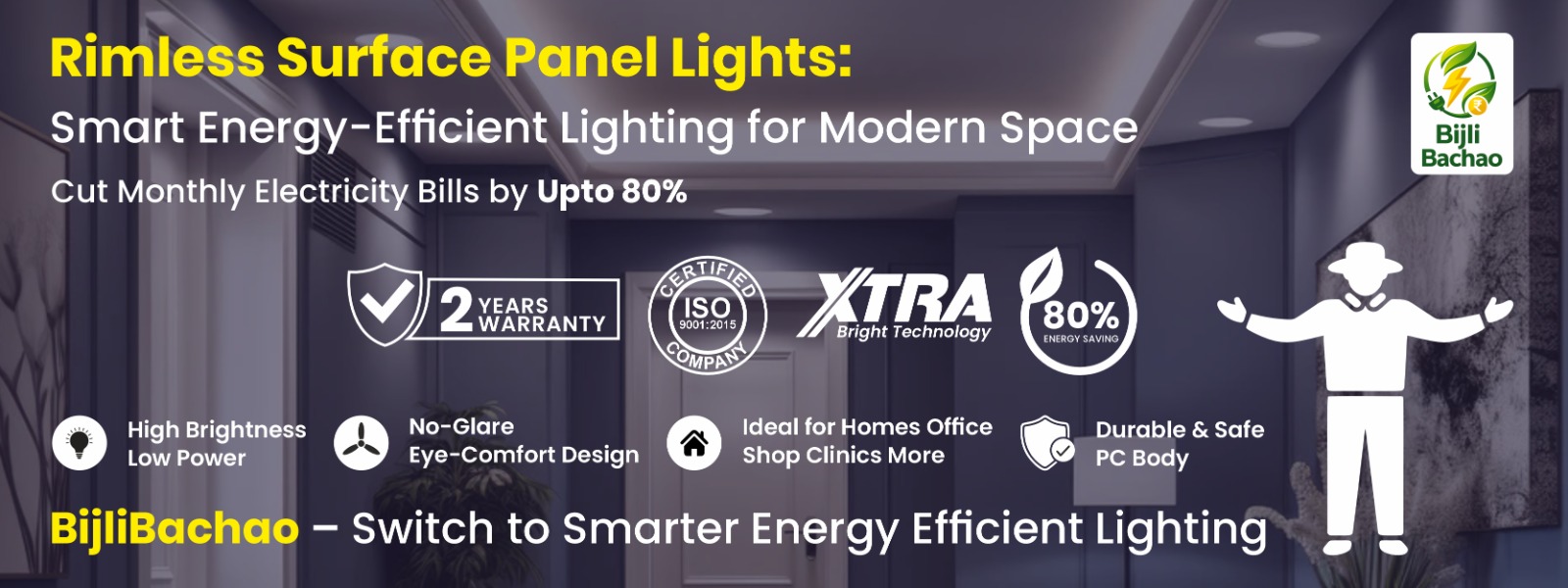 Rimless Surface Panel Lights:
Smart Energy-Efficient Lighting for Modern Space
Cut Monthly Electricity Bills by Upto 80%

Bijli Bachao

2 YEARS WARRANTY

CERTIFIED ISO 9001:2015 COMPANY

XTRA Bright Technology

80% ENERGY SAVING

High Brightness Low Power

No-Glare Eye-Comfort Design

Ideal for Homes Office Shop Clinics More

Durable & Safe PC Body

BijliBachao – Switch to Smarter Energy Efficient Lighting